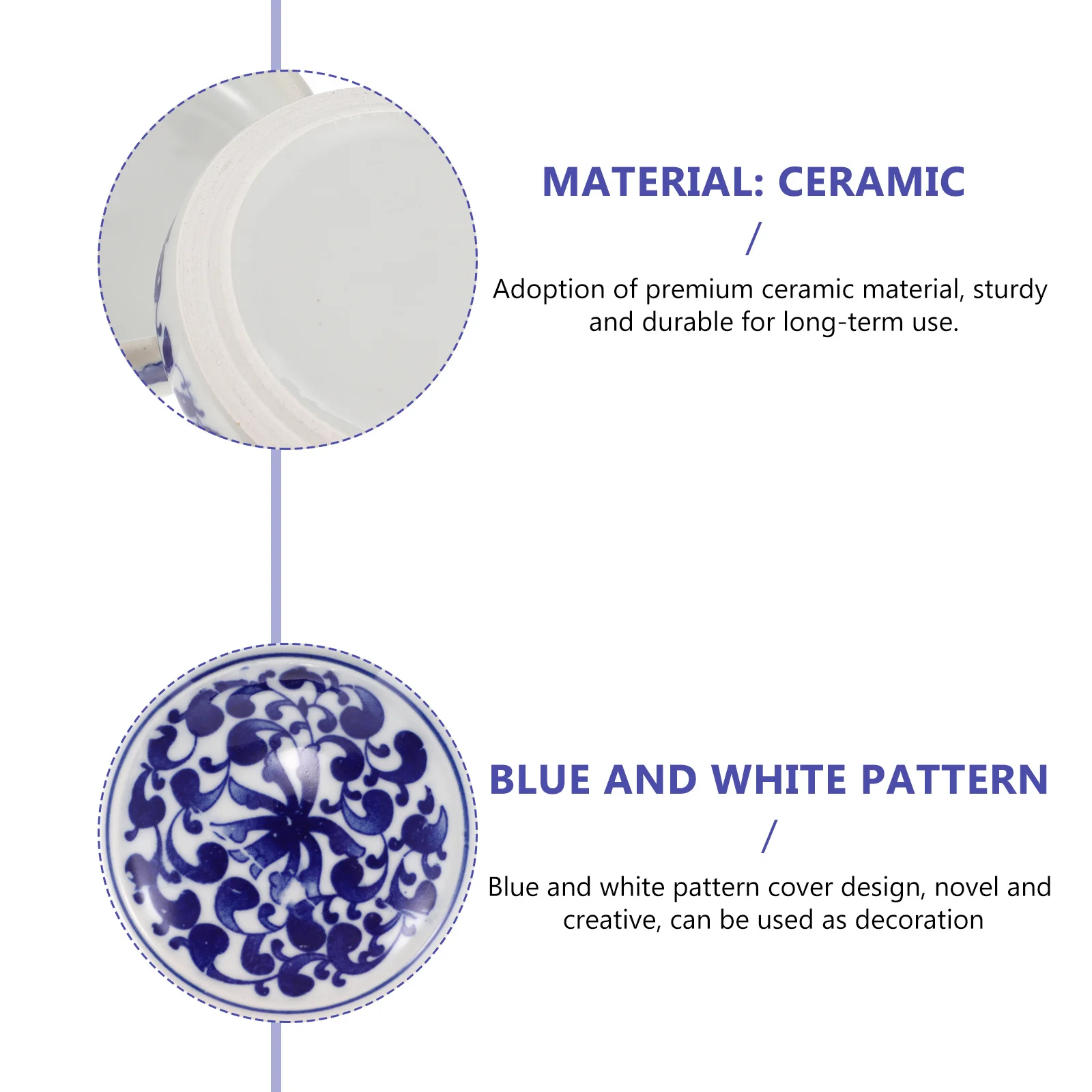 MATERIAL: CERAMIC

/

Adoption of premium ceramic material, sturdy and durable for long-term use.

BLUE AND WHITE PATTERN

/

Blue and white pattern cover design, novel and creative, can be used as decoration